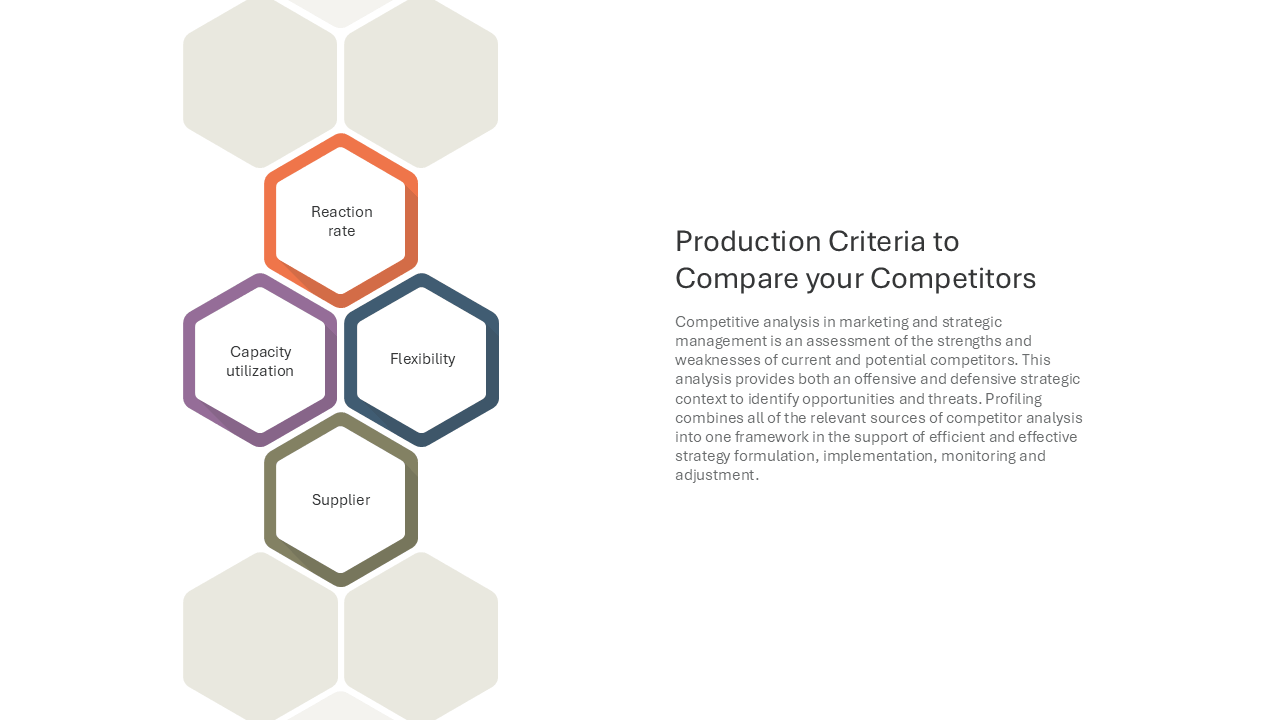 Reaction rate

Capacity utilization

Flexibility

Supplier

Production Criteria to Compare your Competitors

Competitive analysis in marketing and strategic management is an assessment of the strengths and weaknesses of current and potential competitors. This analysis provides both an offensive and defensive strategic context to identify opportunities and threats. Profiling combines all of the relevant sources of competitor analysis into one framework in the support of efficient and effective strategy formulation, implementation, monitoring and adjustment.